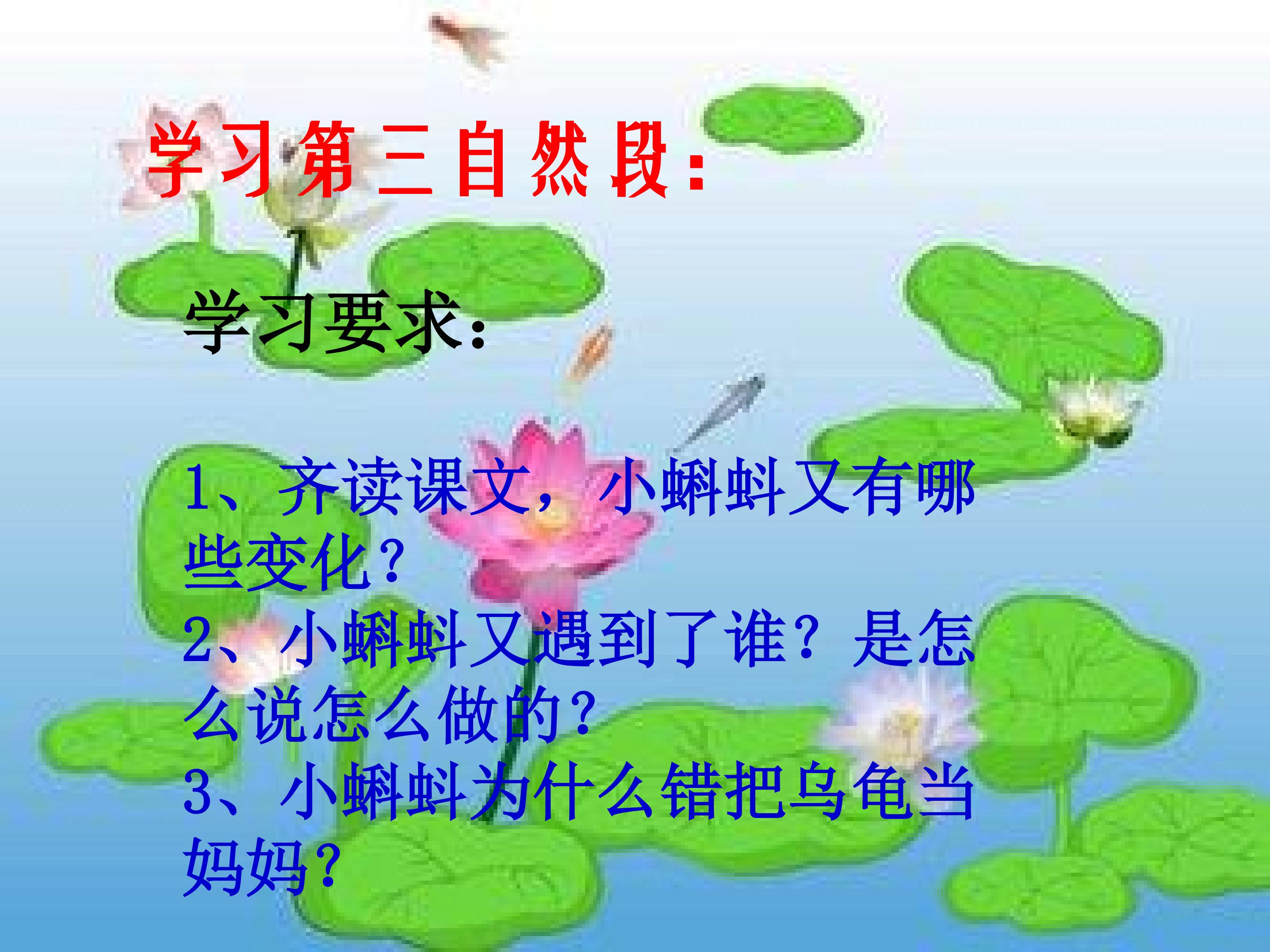 学习第三自然段：

学习要求：

1、齐读课文，小蝌蚪又有哪些变化？
2、小蝌蚪又遇到了谁？是怎么说怎么做的？
3、小蝌蚪为什么错把乌龟当妈妈？